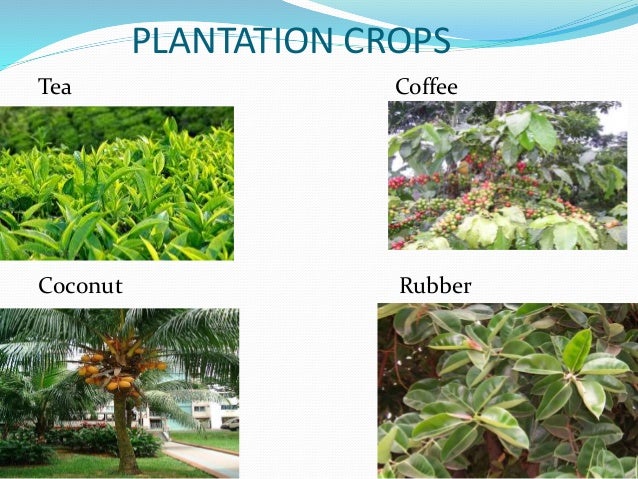 PLANTATION CROPS

Tea

Coffee

Coconut

Rubber